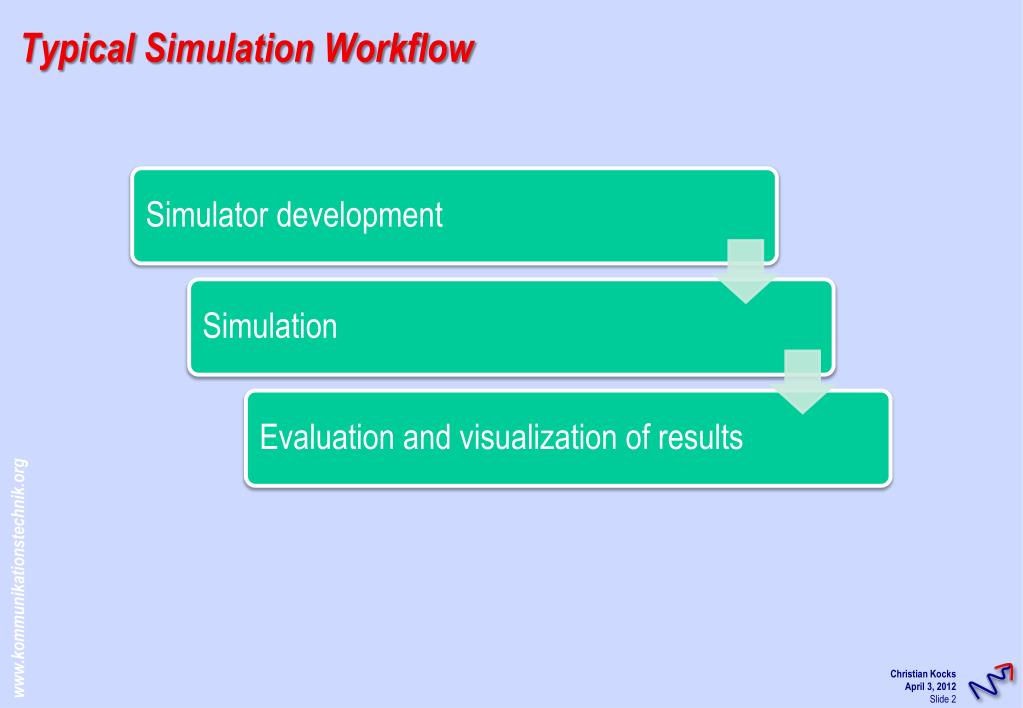 Typical Simulation Workflow

Simulator development

Simulation

Evaluation and visualization of results

www.kommunikationstechnik.org

Christian Kocks
April 3, 2012
Slide 2